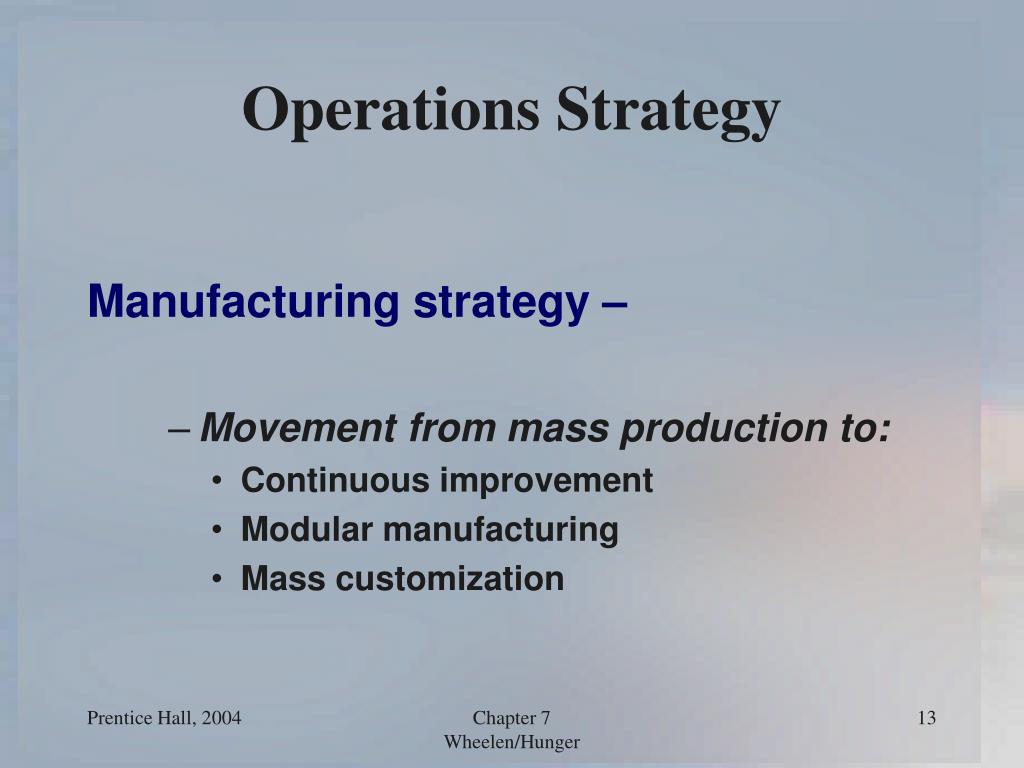 Operations Strategy

Manufacturing strategy –

– Movement from mass production to:
• Continuous improvement
• Modular manufacturing
• Mass customization

Prentice Hall, 2004

Chapter 7
Wheelen/Hunger

13